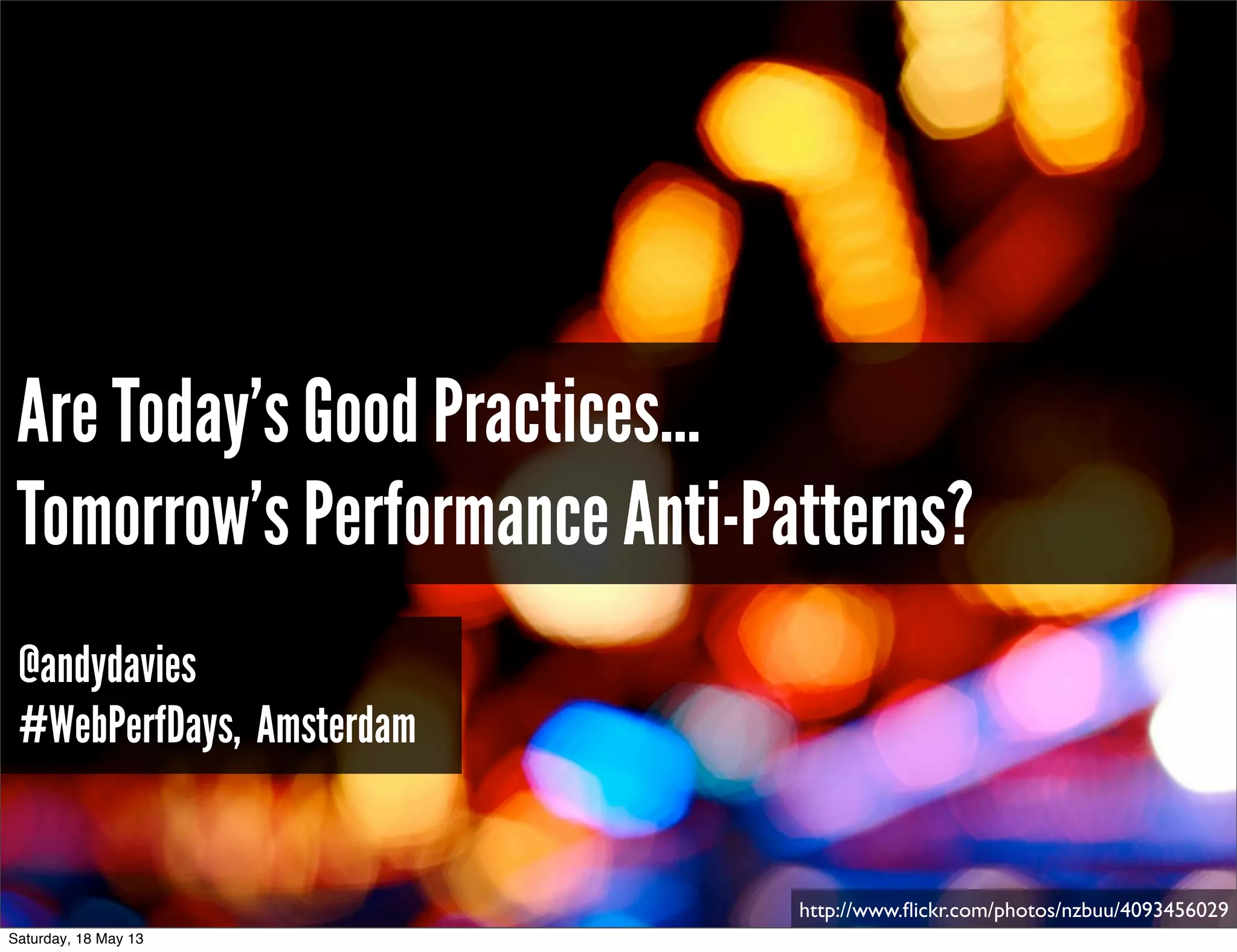 Are Today's Good Practices...
Tomorrow's Performance Anti-Patterns?

@andydavies
#WebPerfDays, Amsterdam

http://www.flickr.com/photos/nzbuu/4093456029

Saturday, 18 May 13